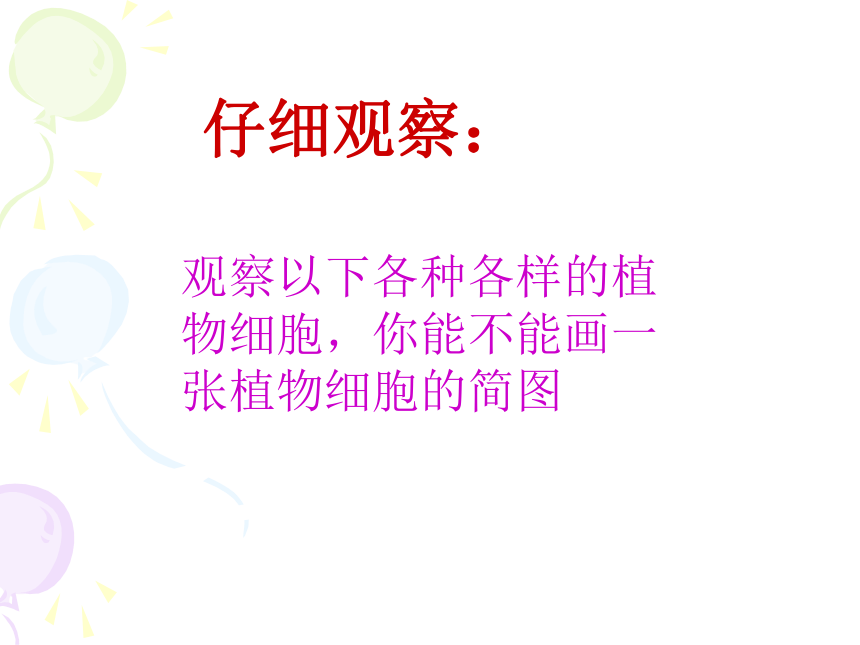 仔细观察：

观察以下各种各样的植物细胞，你能不能画一张植物细胞的简图